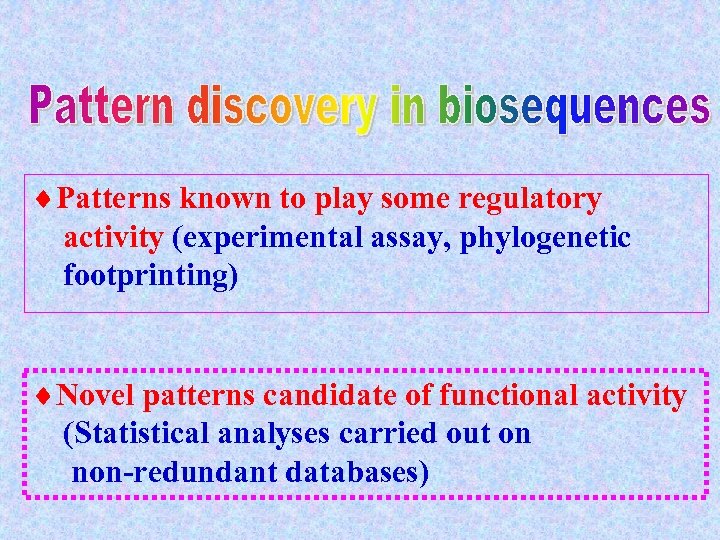 Pattern discovery in biosequences

♦ Patterns known to play some regulatory activity (experimental assay, phylogenetic footprinting)

♦ Novel patterns candidate of functional activity (Statistical analyses carried out on non-redundant databases)